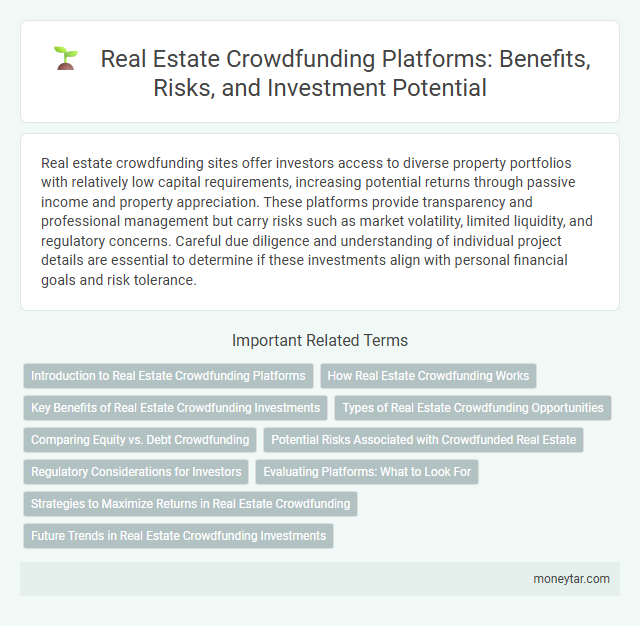 Real Estate Crowdfunding Platforms: Benefits, Risks, and Investment Potential

Real estate crowdfunding sites offer investors access to diverse property portfolios with relatively low capital requirements, increasing potential returns through passive income and property appreciation. These platforms provide transparency and professional management but carry risks such as market volatility, limited liquidity, and regulatory concerns. Careful due diligence and understanding of individual project details are essential to determine if these investments align with personal financial goals and risk tolerance.

Important Related Terms

Introduction to Real Estate Crowdfunding Platforms

How Real Estate Crowdfunding Works

Key Benefits of Real Estate Crowdfunding Investments

Types of Real Estate Crowdfunding Opportunities

Comparing Equity vs. Debt Crowdfunding

Potential Risks Associated with Crowdfunded Real Estate

Regulatory Considerations for Investors

Evaluating Platforms: What to Look For

Strategies to Maximize Returns in Real Estate Crowdfunding

Future Trends in Real Estate Crowdfunding Investments

moneytar.com